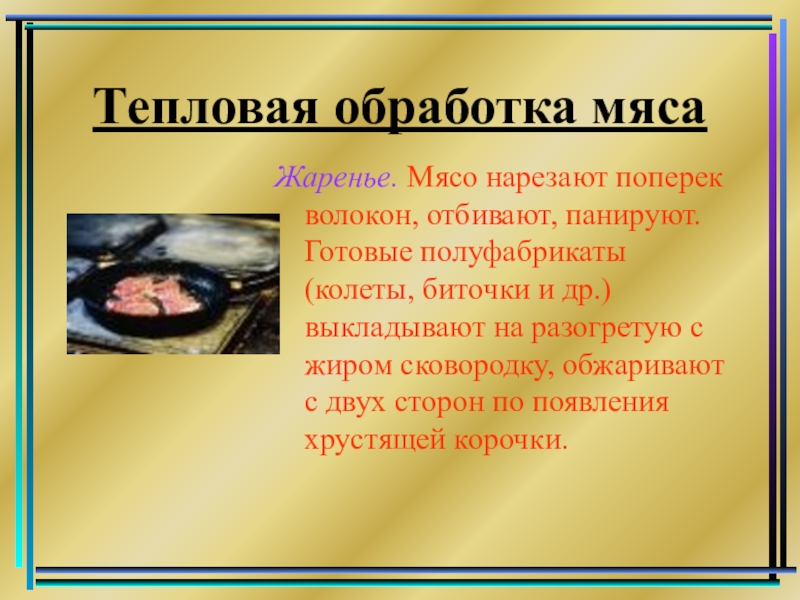 Тепловая обработка мяса

Жаренье. Мясо нарезают поперек волокон, отбивают, панируют. Готовые полуфабрикаты (колеты, биточки и др.) выкладывают на разогретую с жиром сковородку, обжаривают с двух сторон по появления хрустящей корочки.